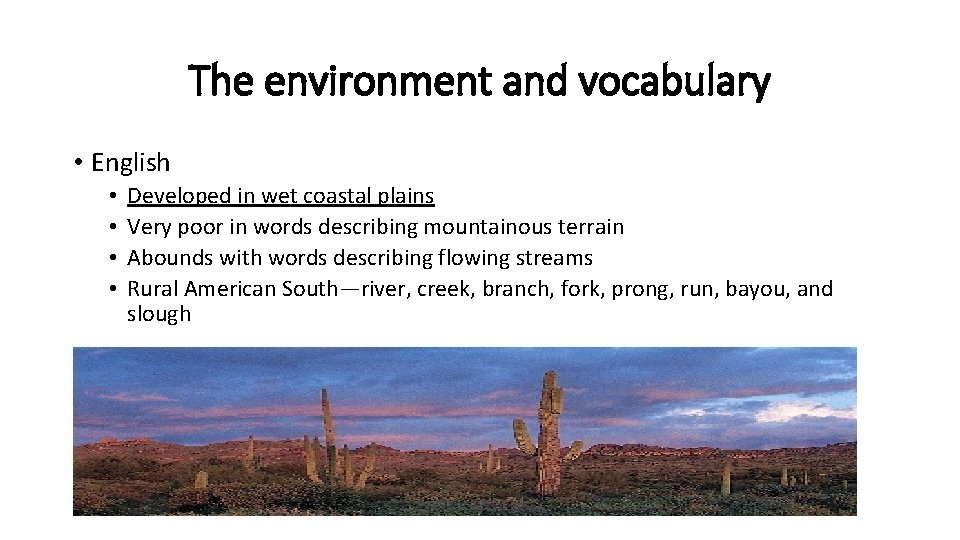 The environment and vocabulary

• English
  • Developed in wet coastal plains
  • Very poor in words describing mountainous terrain
  • Abounds with words describing flowing streams
  • Rural American South—river, creek, branch, fork, prong, run, bayou, and slough